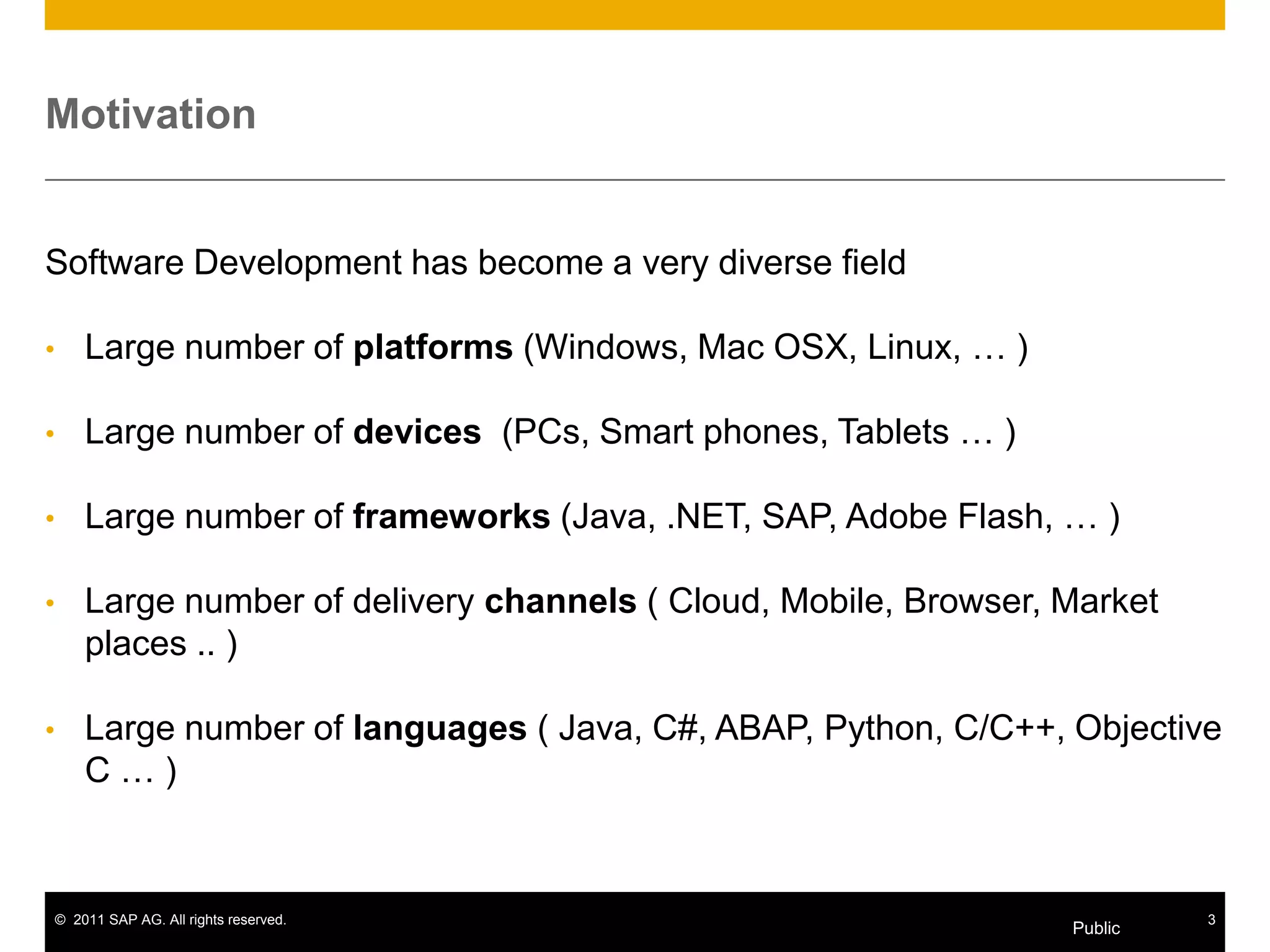 Motivation

Software Development has become a very diverse field

• Large number of platforms (Windows, Mac OSX, Linux, … )

• Large number of devices (PCs, Smart phones, Tablets … )

• Large number of frameworks (Java, .NET, SAP, Adobe Flash, … )

• Large number of delivery channels ( Cloud, Mobile, Browser, Market places .. )

• Large number of languages ( Java, C#, ABAP, Python, C/C++, Objective C … )

© 2011 SAP AG. All rights reserved. Public 3